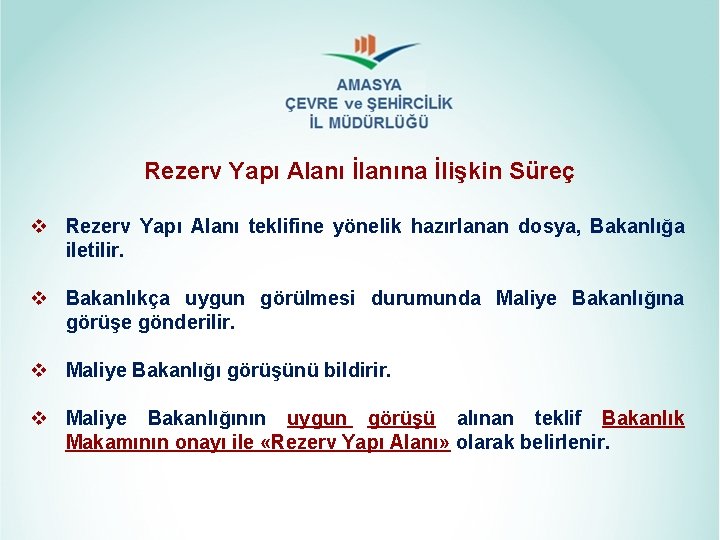 AMASYA
ÇEVRE ve ŞEHİRCİLİK
İL MÜDÜRLÜĞÜ

Rezerv Yapı Alanı İlanına İlişkin Süreç

❖ Rezerv Yapı Alanı teklifine yönelik hazırlanan dosya, Bakanlığa iletilir.

❖ Bakanlıkça uygun görülmesi durumunda Maliye Bakanlığına görüşe gönderilir.

❖ Maliye Bakanlığı görüşünü bildirir.

❖ Maliye Bakanlığının uygun görüşü alınan teklif Bakanlık Makamının onayı ile «Rezerv Yapı Alanı» olarak belirlenir.